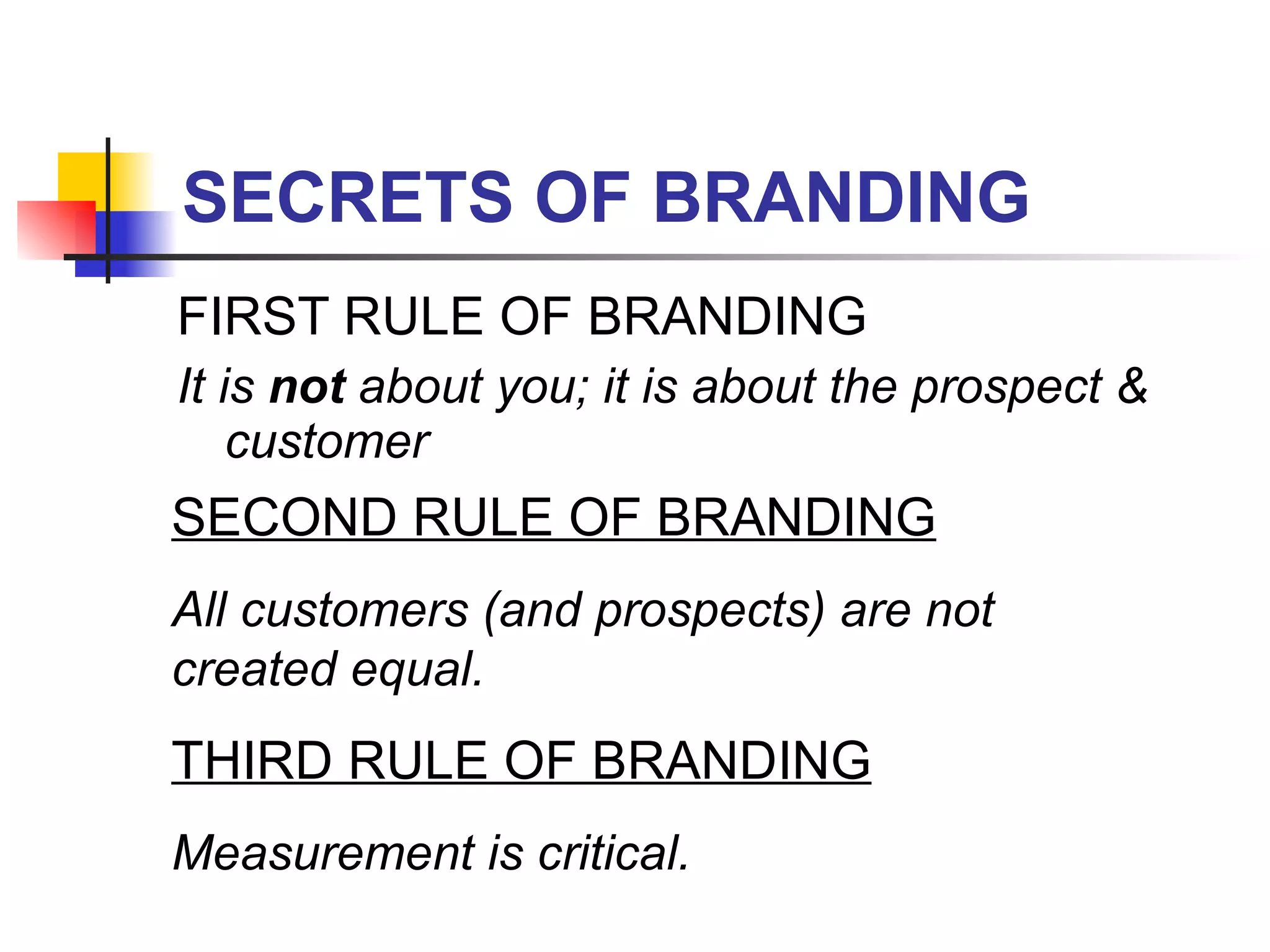 SECRETS OF BRANDING

FIRST RULE OF BRANDING

It is not about you; it is about the prospect & customer

SECOND RULE OF BRANDING

All customers (and prospects) are not created equal.

THIRD RULE OF BRANDING

Measurement is critical.